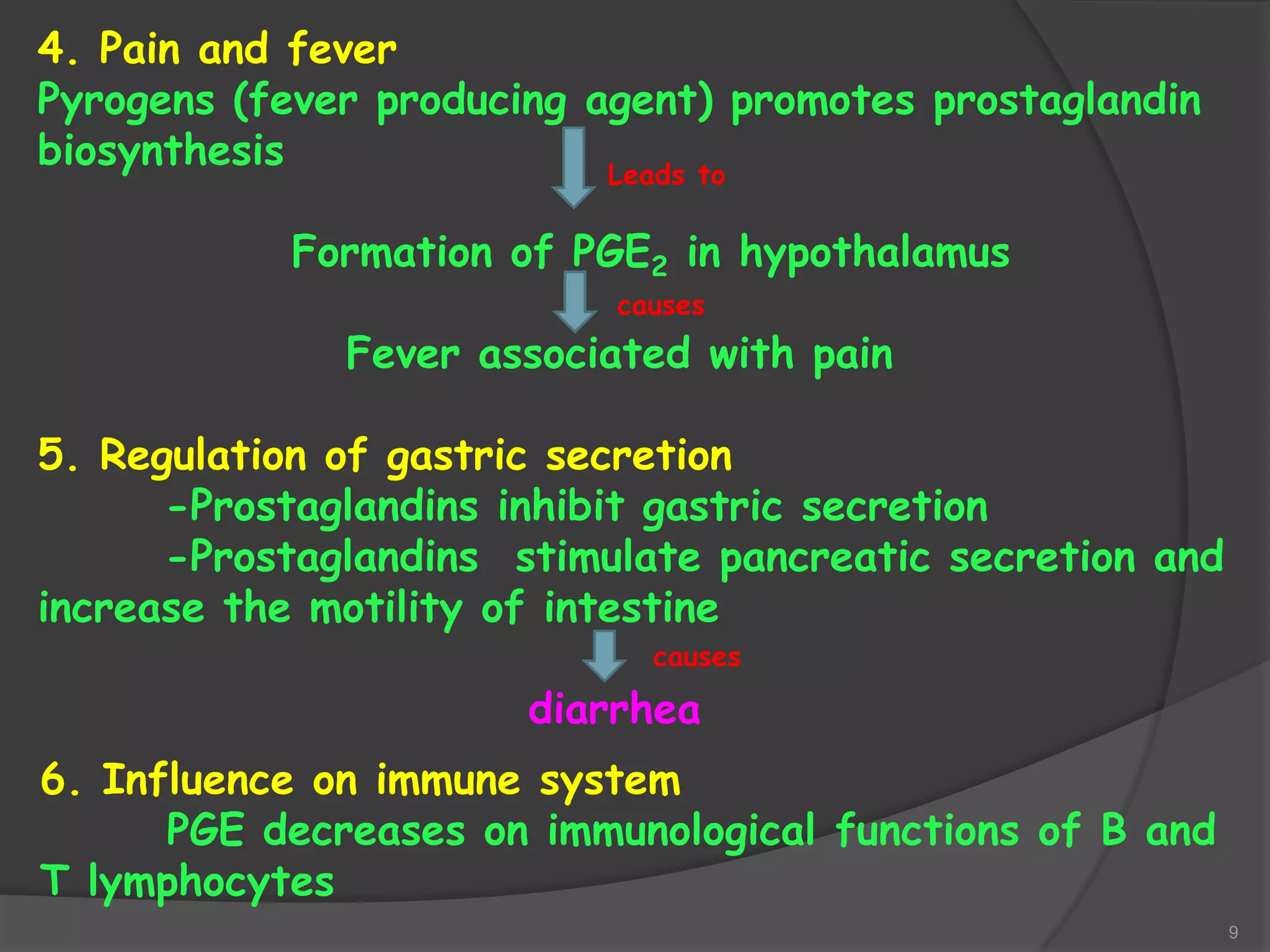 4. Pain and fever
Pyrogens (fever producing agent) promotes prostaglandin biosynthesis

Leads to

Formation of $PGE_2$ in hypothalamus

causes

Fever associated with pain

5. Regulation of gastric secretion
-Prostaglandins inhibit gastric secretion
-Prostaglandins stimulate pancreatic secretion and increase the motility of intestine

causes

diarrhea

6. Influence on immune system
PGE decreases on immunological functions of B and T lymphocytes

9